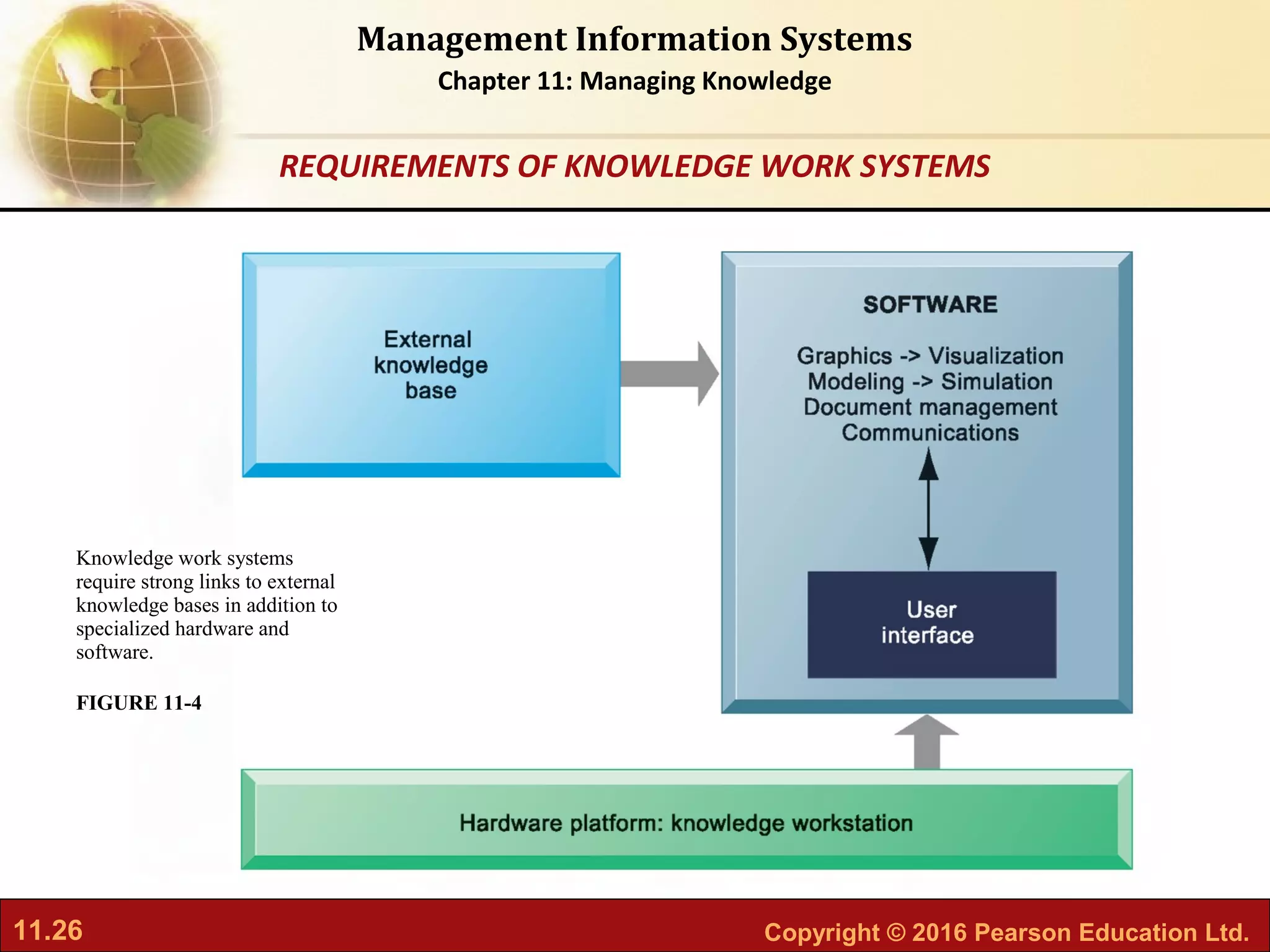 Management Information Systems
Chapter 11: Managing Knowledge

REQUIREMENTS OF KNOWLEDGE WORK SYSTEMS

External knowledge base

SOFTWARE

Graphics -> Visualization
Modeling -> Simulation
Document management
Communications

User interface

Hardware platform: knowledge workstation

Knowledge work systems require strong links to external knowledge bases in addition to specialized hardware and software.

FIGURE 11-4

11.26

Copyright © 2016 Pearson Education Ltd.